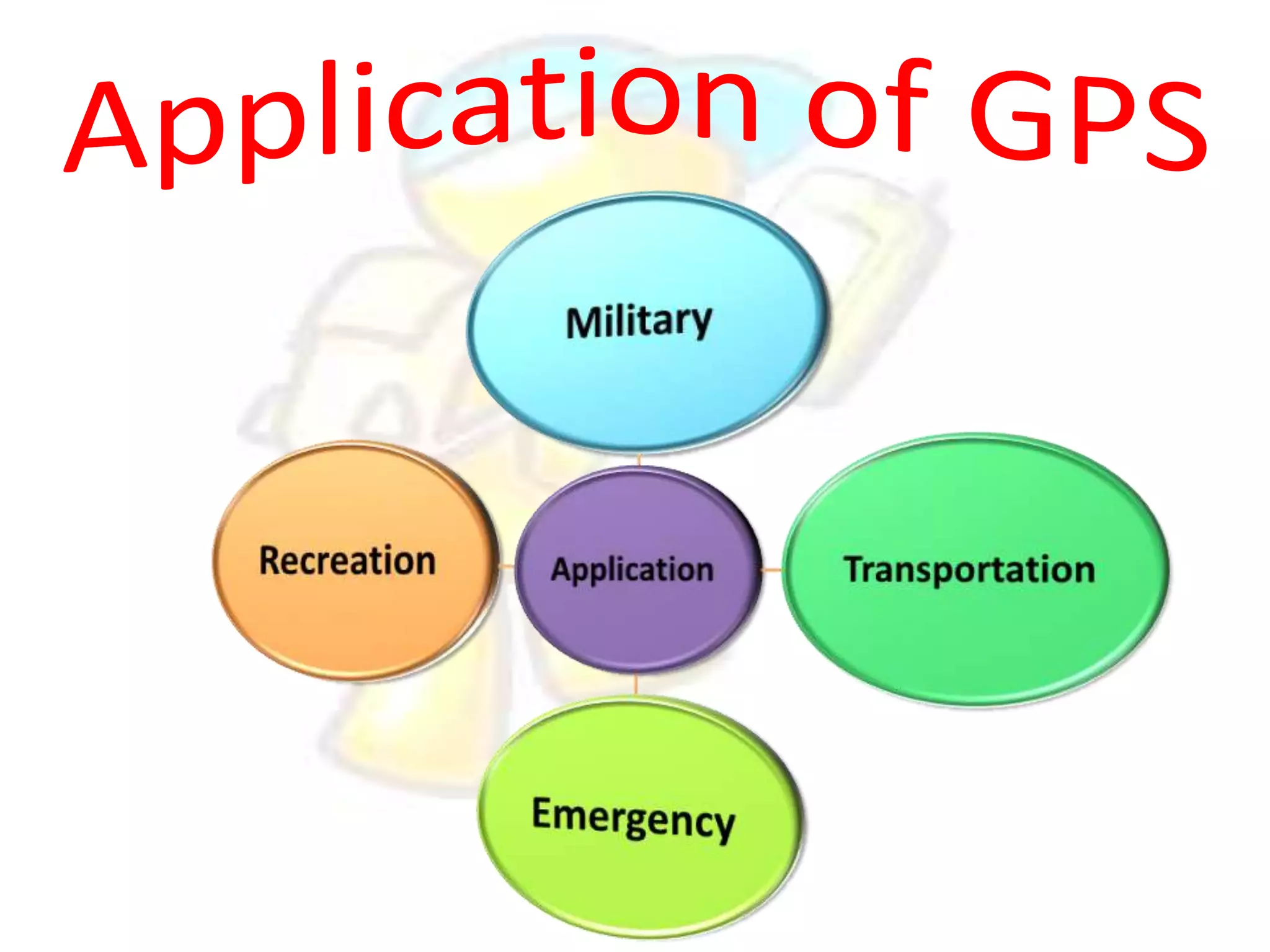 Application of GPS

Military

Recreation

Application

Transportation

Emergency